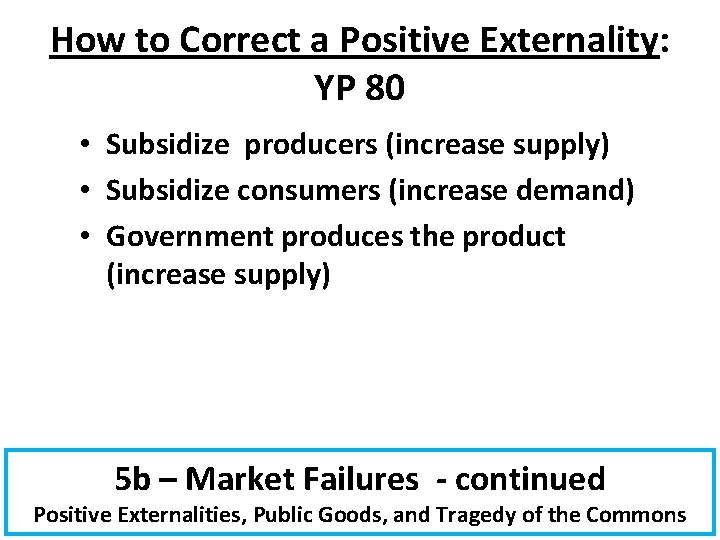 How to Correct a Positive Externality: YP 80

• Subsidize producers (increase supply)
• Subsidize consumers (increase demand)
• Government produces the product (increase supply)

5b – Market Failures - continued
Positive Externalities, Public Goods, and Tragedy of the Commons